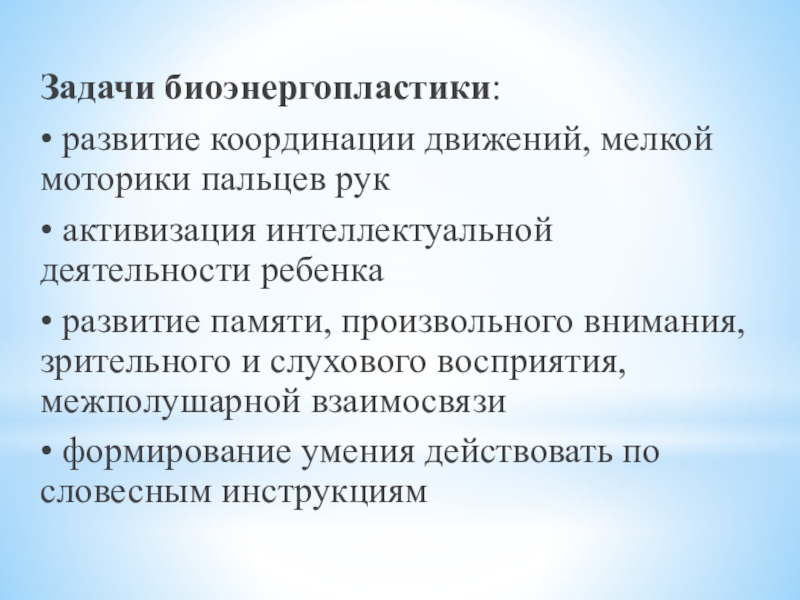 Задачи биоэнергопластики:

• развитие координации движений, мелкой моторики пальцев рук

• активизация интеллектуальной деятельности ребенка

• развитие памяти, произвольного внимания, зрительного и слухового восприятия, межполушарной взаимосвязи

• формирование умения действовать по словесным инструкциям